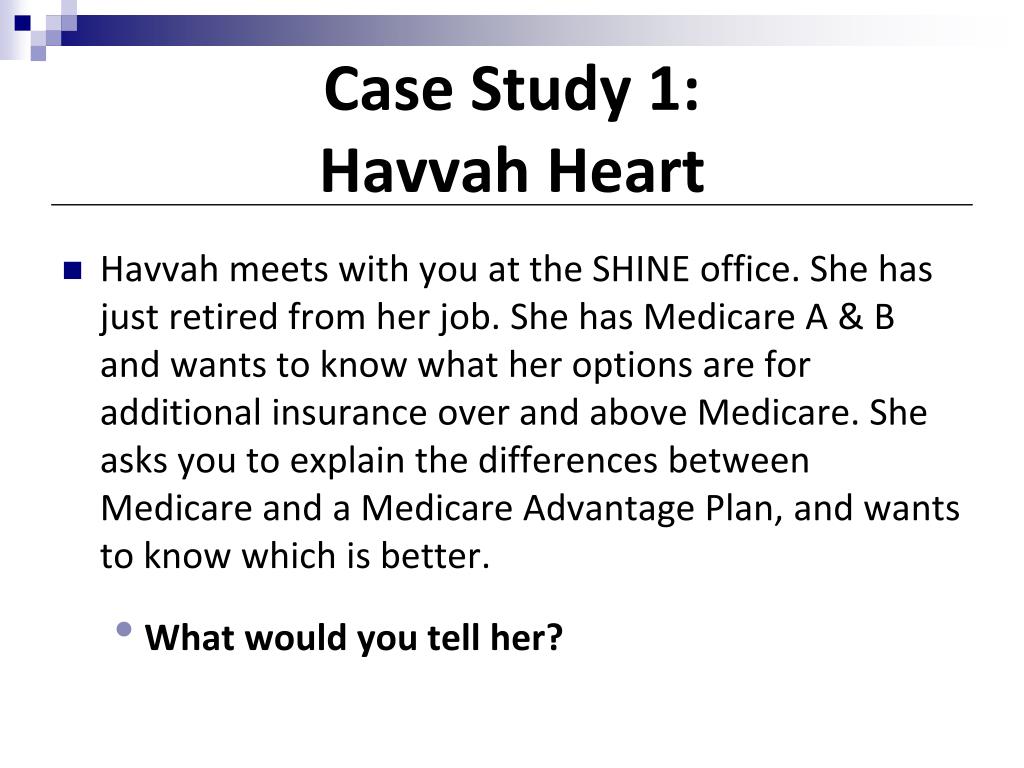 Case Study 1:
Havvah Heart

Havvah meets with you at the SHINE office. She has just retired from her job. She has Medicare A & B and wants to know what her options are for additional insurance over and above Medicare. She asks you to explain the differences between Medicare and a Medicare Advantage Plan, and wants to know which is better.

What would you tell her?